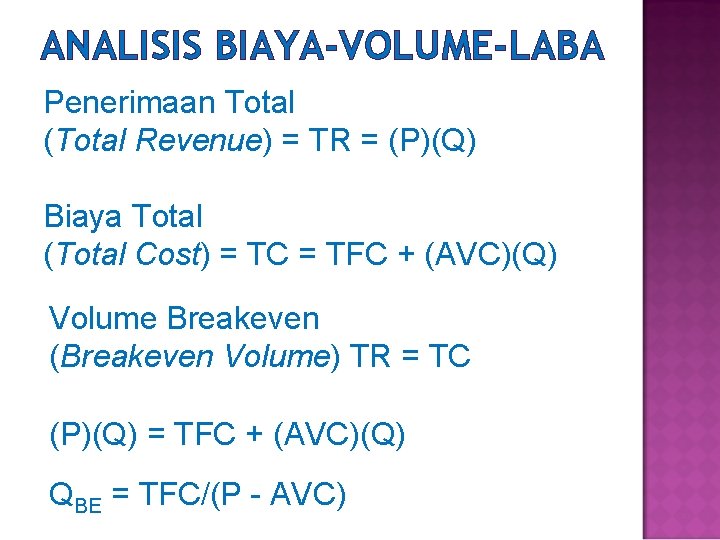 ANALISIS BIAYA-VOLUME-LABA

Penerimaan Total
(Total Revenue) = TR = (P)(Q)

Biaya Total
(Total Cost) = TC = TFC + (AVC)(Q)

Volume Breakeven
(Breakeven Volume) TR = TC

(P)(Q) = TFC + (AVC)(Q)

$Q_{BE}$ = TFC/(P - AVC)